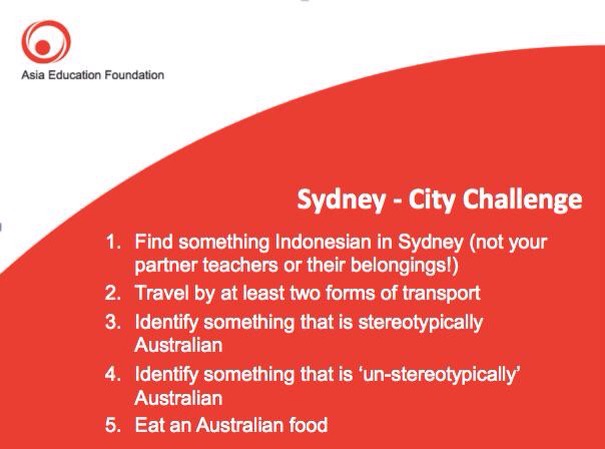 Asia Education Foundation

Sydney - City Challenge

1. Find something Indonesian in Sydney (not your partner teachers or their belongings!)
2. Travel by at least two forms of transport
3. Identify something that is stereotypically Australian
4. Identify something that is ‘un-stereotypically’ Australian
5. Eat an Australian food